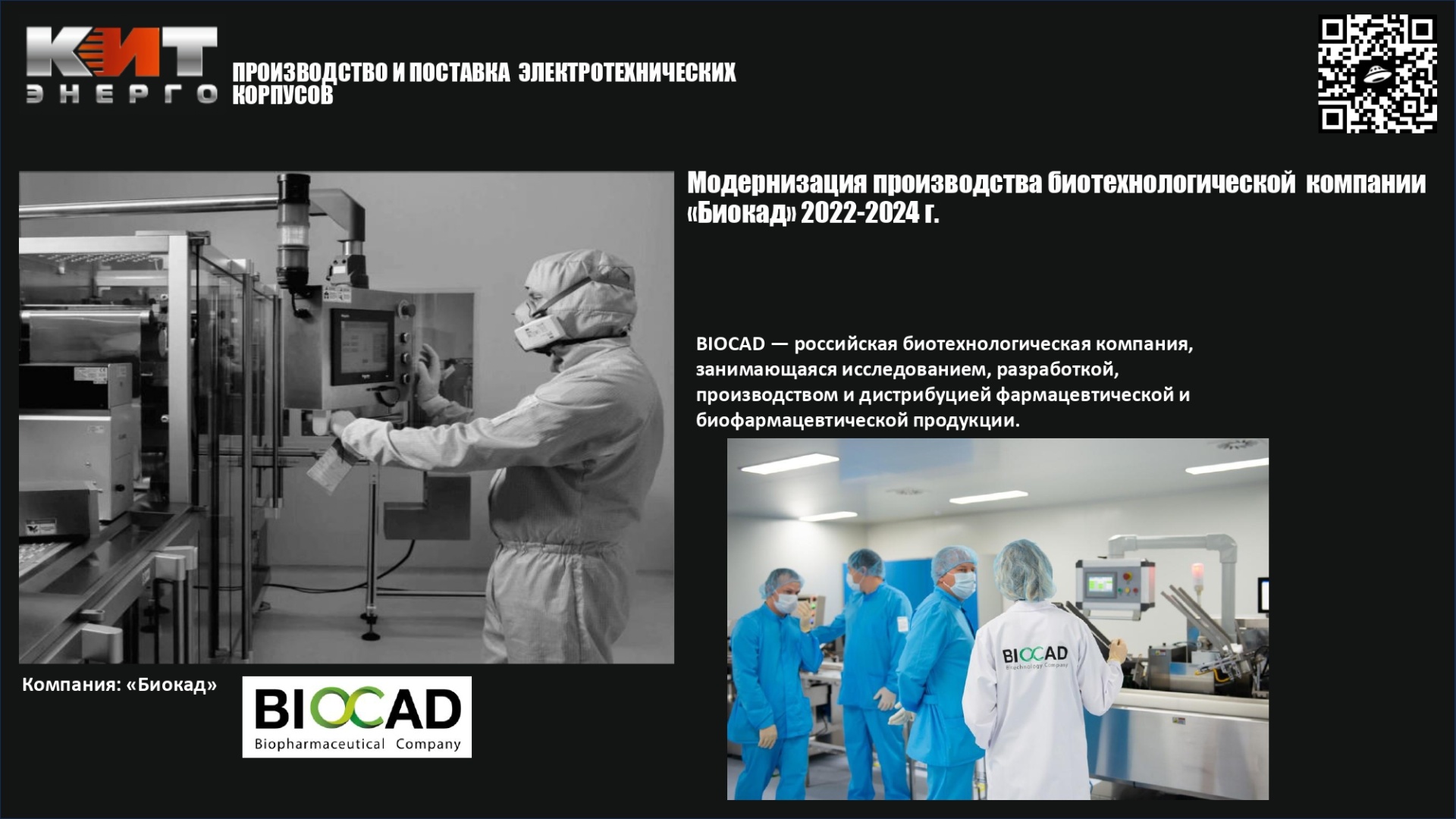 КИТ
ЭНЕРГО

ПРОИЗВОДСТВО И ПОСТАВКА ЭЛЕКТРОТЕХНИЧЕСКИХ КОРПУСОВ

Модернизация производства биотехнологической компании «Биокад» 2022-2024 г.

BIOCAD — российская биотехнологическая компания, занимающаяся исследованием, разработкой, производством и дистрибуцией фармацевтической и биофармацевтической продукции.

Компания: «Биокад»

BIOCAD
Biopharmaceutical Company

BIOCAD
Biotechnology Company